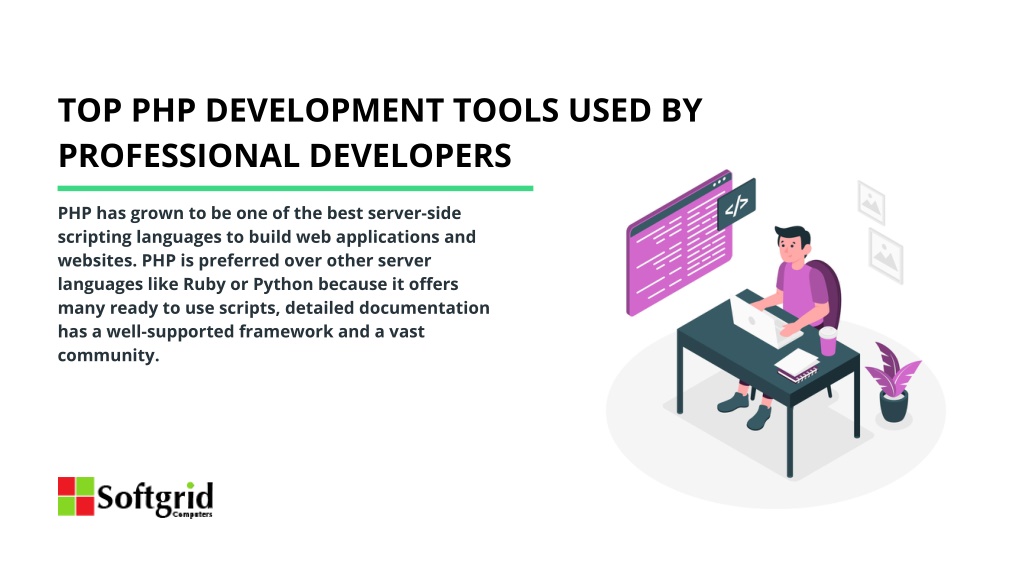 TOP PHP DEVELOPMENT TOOLS USED BY PROFESSIONAL DEVELOPERS

PHP has grown to be one of the best server-side scripting languages to build web applications and websites. PHP is preferred over other server languages like Ruby or Python because it offers many ready to use scripts, detailed documentation has a well-supported framework and a vast community.

</>

Softgrid
Computers